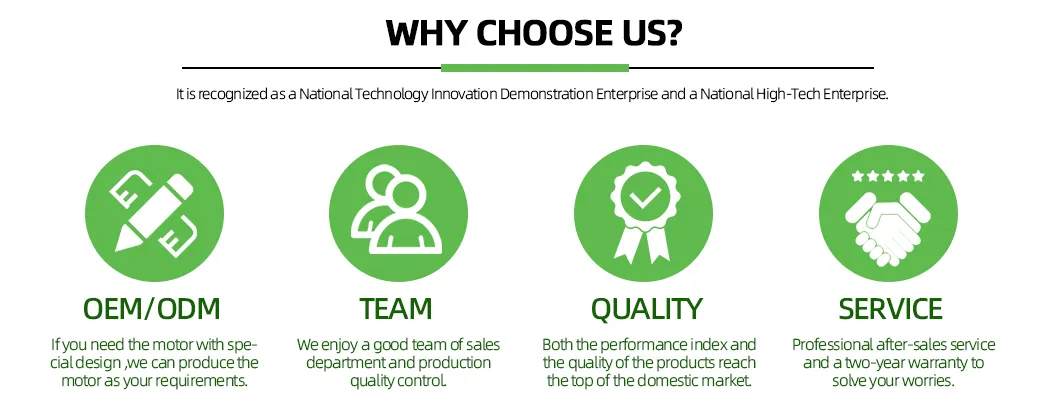 WHY CHOOSE US?

It is recognized as a National Technology Innovation Demonstration Enterprise and a National High-Tech Enterprise.

OEM/ODM

If you need the motor with special design ,we can produce the motor as your requirements.

TEAM

We enjoy a good team of sales department and production quality control.

QUALITY

Both the performance index and the quality of the products reach the top of the domestic market.

SERVICE

Professional after-sales service and a two-year warranty to solve your worries.